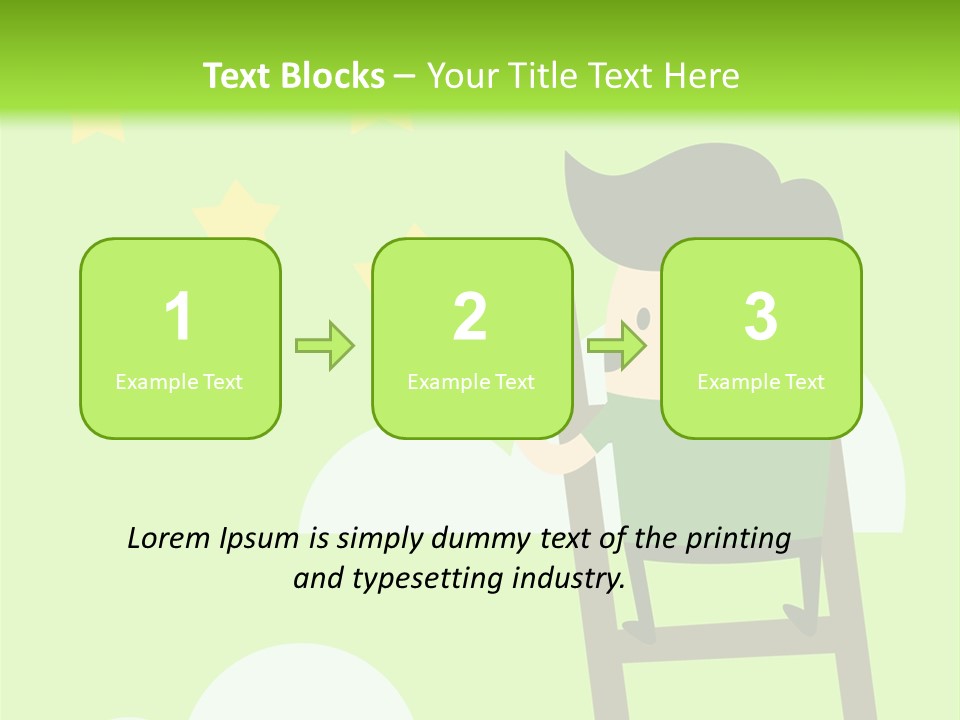 Text Blocks – Your Title Text Here

1
Example Text

2
Example Text

3
Example Text

Lorem Ipsum is simply dummy text of the printing and typesetting industry.